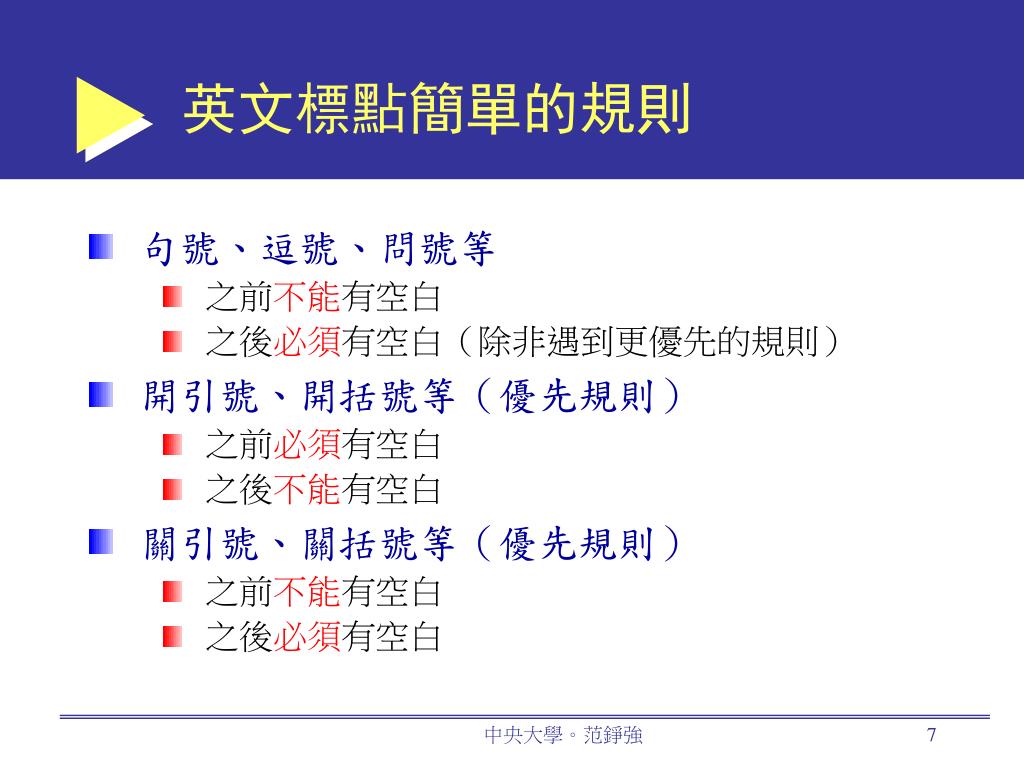 英文標點簡單的規則

句號、逗號、問號等
之前不能有空白
之後必須有空白（除非遇到更優先的規則）

開引號、開括號等（優先規則）
之前必須有空白
之後不能有空白

關引號、關括號等（優先規則）
之前不能有空白
之後必須有空白

中央大學。范錚強 7